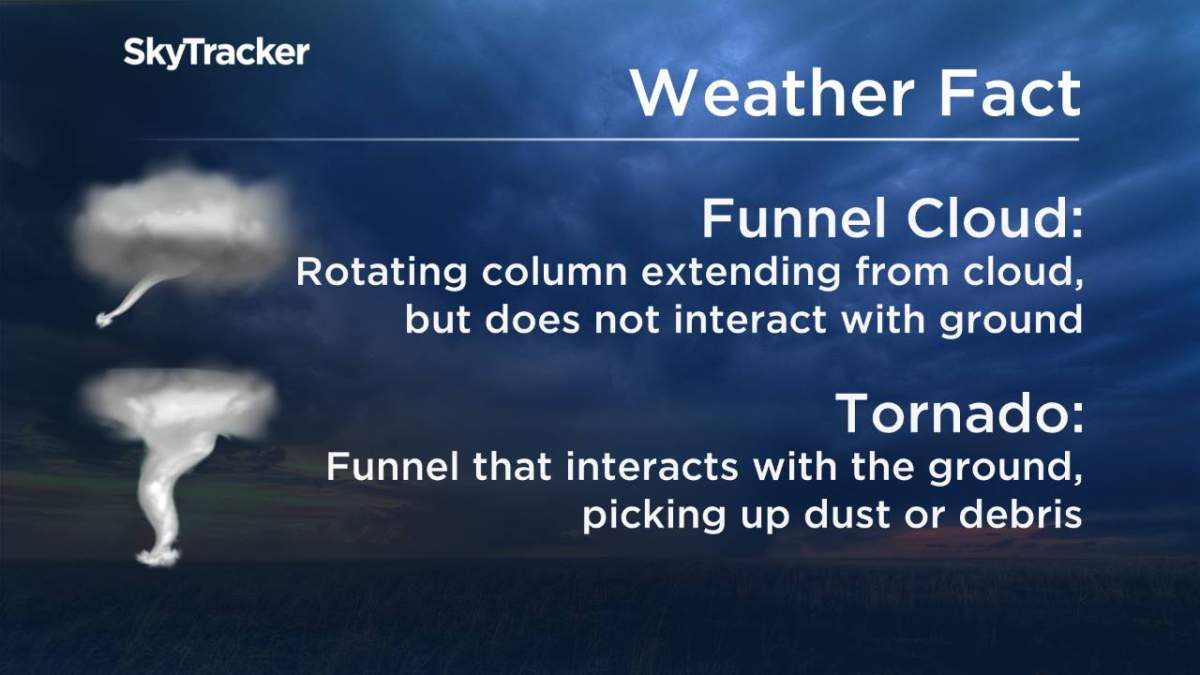 SkyTracker

Weather Fact

Funnel Cloud:
Rotating column extending from cloud, but does not interact with ground

Tornado:
Funnel that interacts with the ground, picking up dust or debris